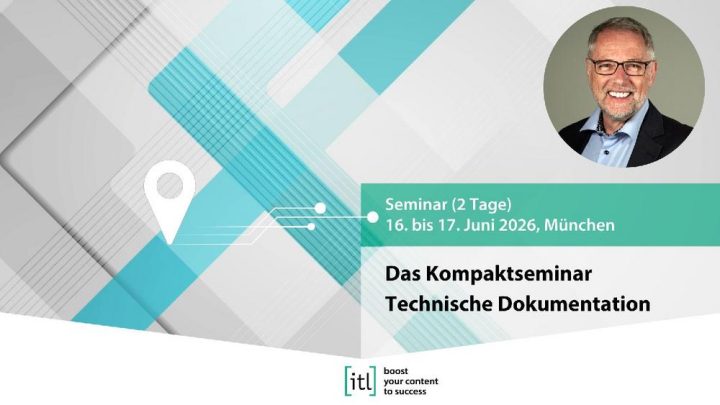 Seminar (2 Tage)
16. bis 17. Juni 2026, München

Das Kompaktseminar Technische Dokumentation

[itl] boost your content to success